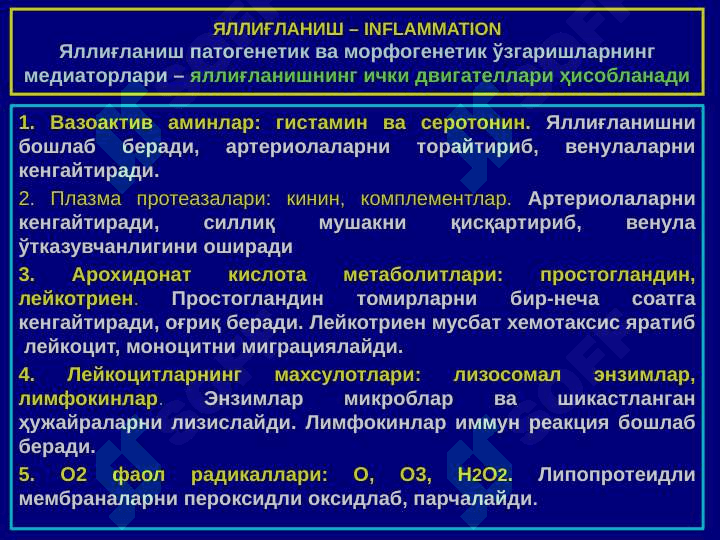 ЯЛЛИҒЛАНИШ – INFLAMMATION
Яллиғланиш патогенетик ва морфогенетик ўзгаришларнинг медиаторлари – яллиғланишнинг ички двигателлари ҳисобланади

1. Вазоактив аминлар: гистамин ва серотонин. Яллиғланишни бошлаб беради, артериолаларни торайтириб, венулаларни кенгайтиради.

2. Плазма протеазалари: кинин, комплементлар. Артериолаларни кенгайтиради, силлиқ мушакни қисқартириб, венула ўтказувчанлигини оширади

3. Арохидонат кислота метаболитлари: простогландин, лейкотриен. Простогландин томирларни бир-неча соатга кенгайтиради, оғриқ беради. Лейкотриен мусбат хемотаксис яратиб лейкоцит, моноцитни миграциялайди.

4. Лейкоцитларнинг махсулотлари: лизосомал энзимлар, лимфокинлар. Энзимлар микроблар ва шикастланган ҳужайраларни лизислайди. Лимфокинлар иммун реакция бошлаб беради.

5. О2 фаол радикаллари: О, О3, Н2О2. Липопротеидли мембраналарни пероксидли оксидлаб, парчалайди.